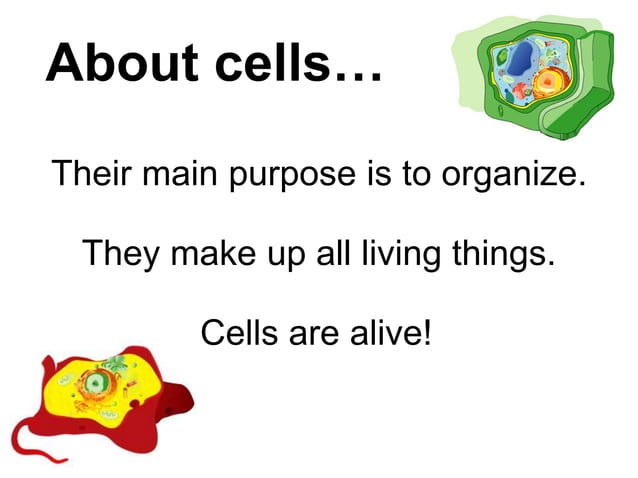 About cells…

Their main purpose is to organize.

They make up all living things.

Cells are alive!